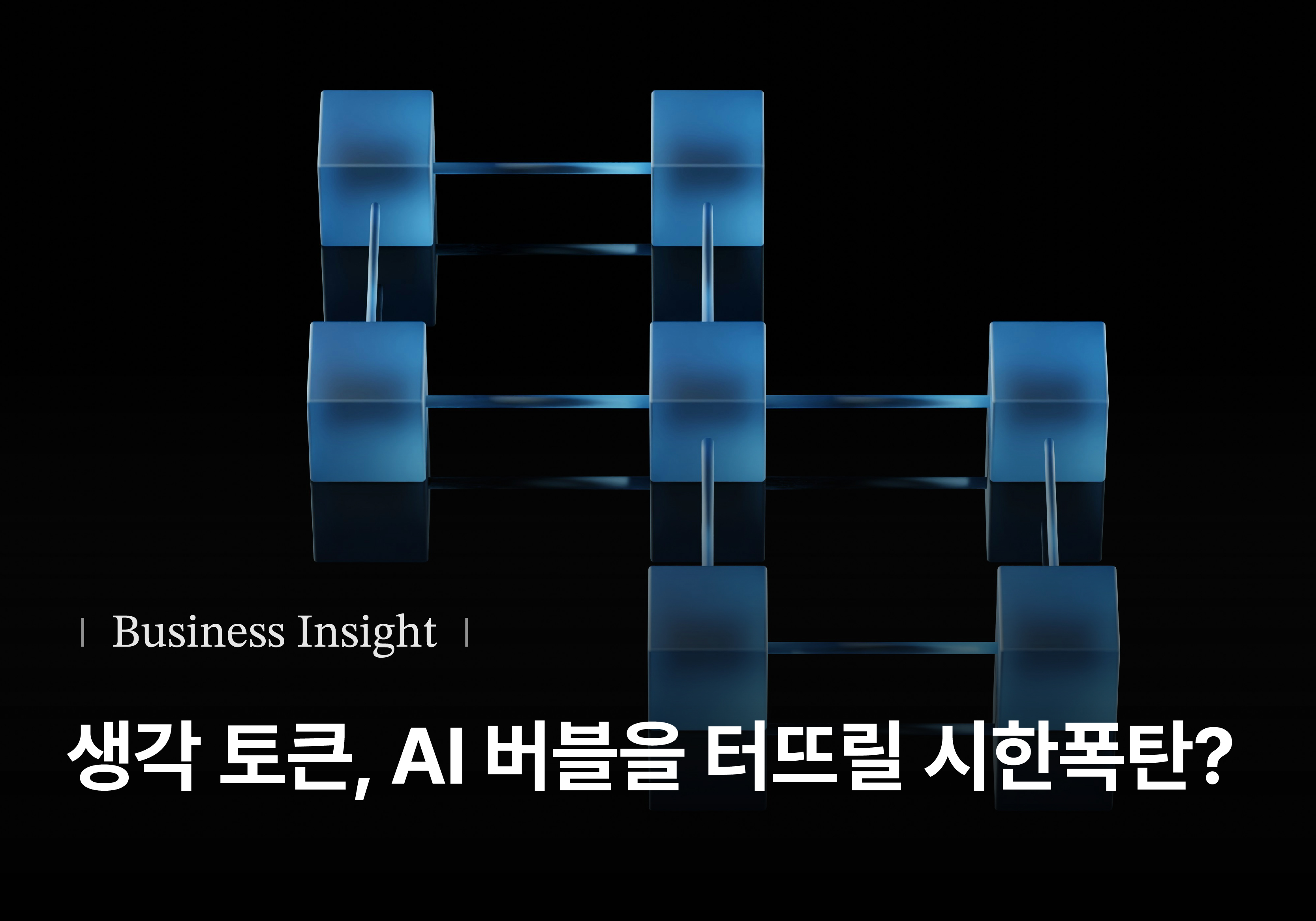 | Business Insight |

생각 토큰, AI 버블을 터뜨릴 시한폭탄?